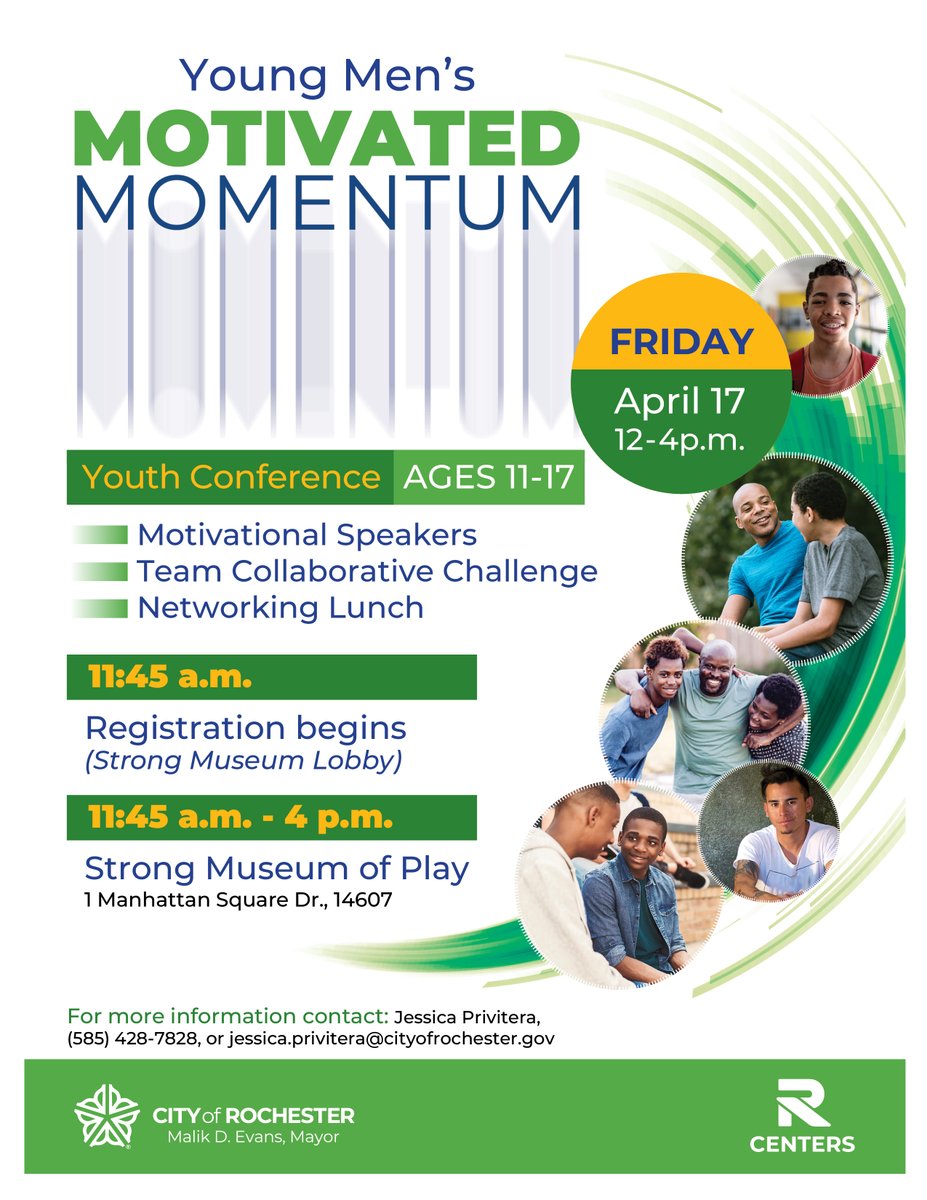 Young Men's
MOTIVATED
MOMENTUM

FRIDAY
April 17
12-4p.m.

Youth Conference AGES 11-17

Motivational Speakers
Team Collaborative Challenge
Networking Lunch

11:45 a.m.
Registration begins
(Strong Museum Lobby)

11:45 a.m. - 4 p.m.
Strong Museum of Play
1 Manhattan Square Dr., 14607

For more information contact: Jessica Privitera, (585) 428-7828, or jessica.privitera@cityofrochester.gov

CITY of ROCHESTER
Malik D. Evans, Mayor

R
CENTERS